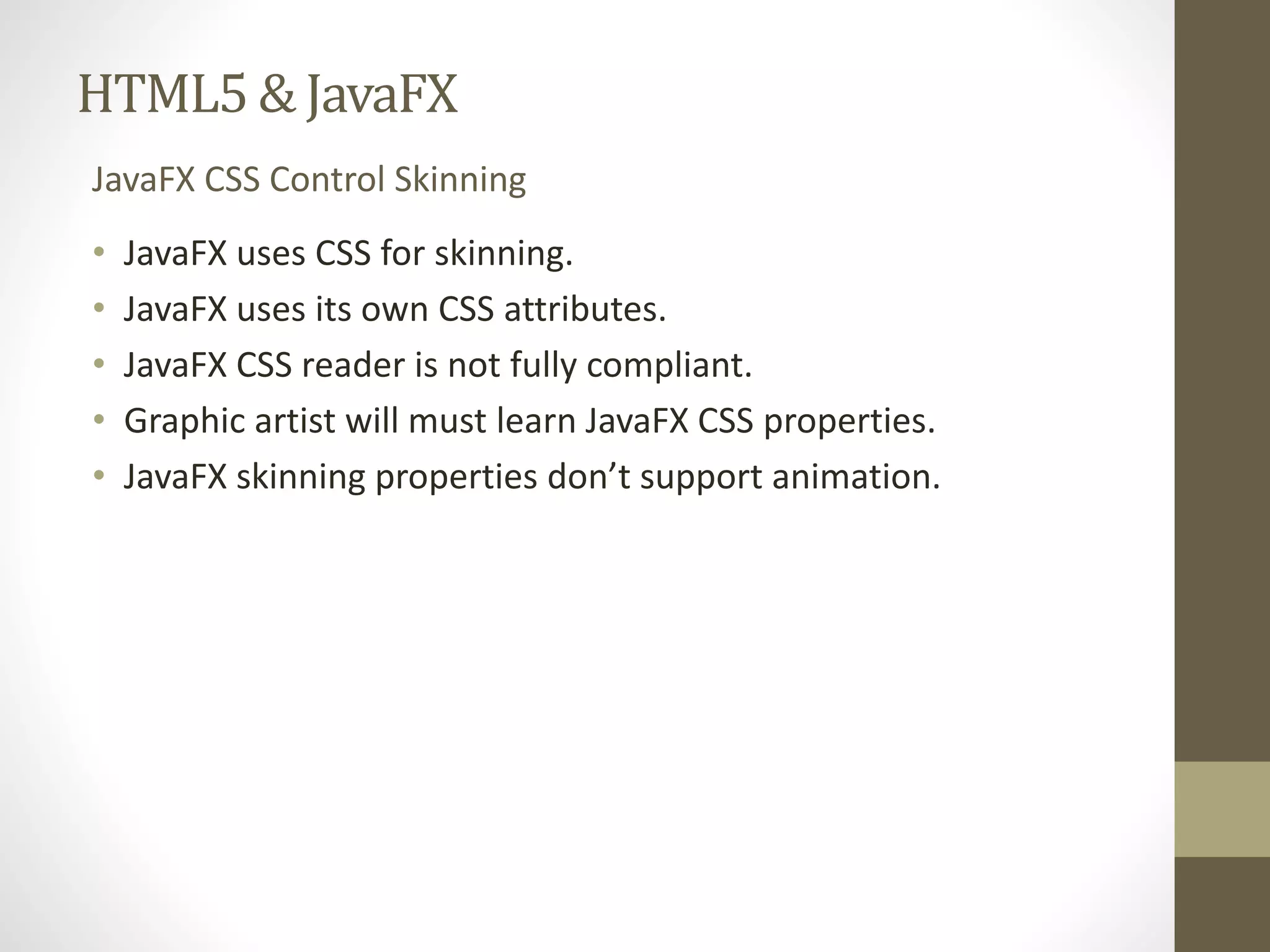 HTML5 & JavaFX

JavaFX CSS Control Skinning

• JavaFX uses CSS for skinning.
• JavaFX uses its own CSS attributes.
• JavaFX CSS reader is not fully compliant.
• Graphic artist will must learn JavaFX CSS properties.
• JavaFX skinning properties don’t support animation.